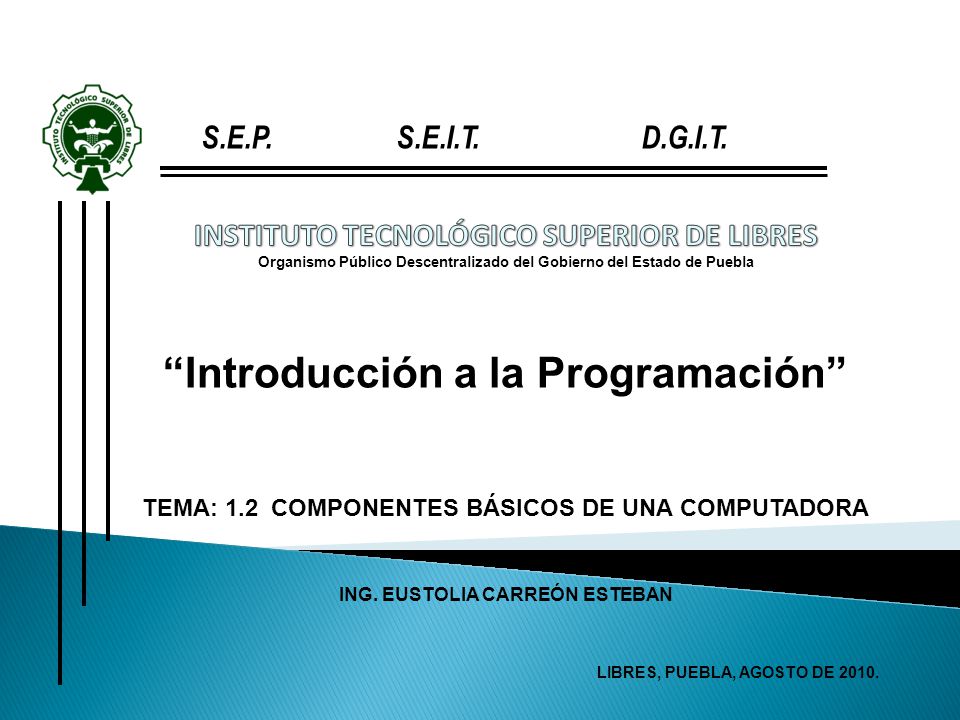 INSTITUTO TECNOLÓGICO SUPERIOR DE LIBRES

S.E.P. S.E.I.T. D.G.I.T.

INSTITUTO TECNOLÓGICO SUPERIOR DE LIBRES
Organismo Público Descentralizado del Gobierno del Estado de Puebla

“Introducción a la Programación”

TEMA: 1.2 COMPONENTES BÁSICOS DE UNA COMPUTADORA

ING. EUSTOLIA CARREÓN ESTEBAN

LIBRES, PUEBLA, AGOSTO DE 2010.